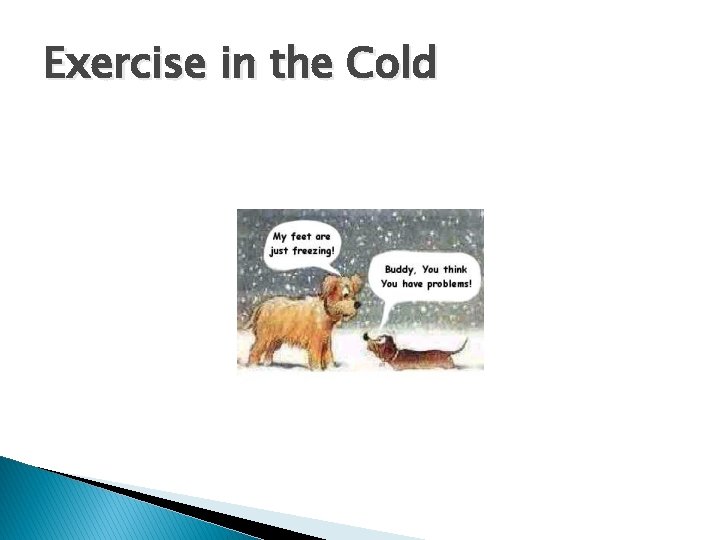 Exercise in the Cold

My feet are just freezing!

Buddy, You think You have problems!